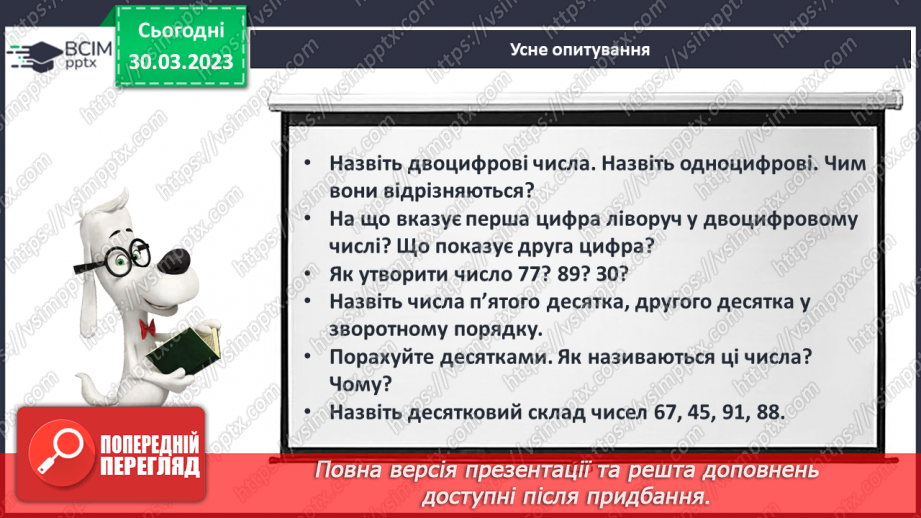 ВСІМ pptx

Сьогодні 30.03.2023

Усне опитування

• Назвіть двоцифрові числа. Назвіть одноцифрові. Чим вони відрізняються?
• На що вказує перша цифра ліворуч у двоцифровому числі? Що показує друга цифра?
• Як утворити число 77? 89? 30?
• Назвіть числа п'ятого десятка, другого десятка у зворотному порядку.
• Порахуйте десятками. Як називаються ці числа? Чому?
• Назвіть десятковий склад чисел 67, 45, 91, 88.

ПОПЕРЕДНІЙ ПЕРЕГЛЯД

Повна версія презентації та решта доповнень доступні після придбання.

https://vsimpptx.com